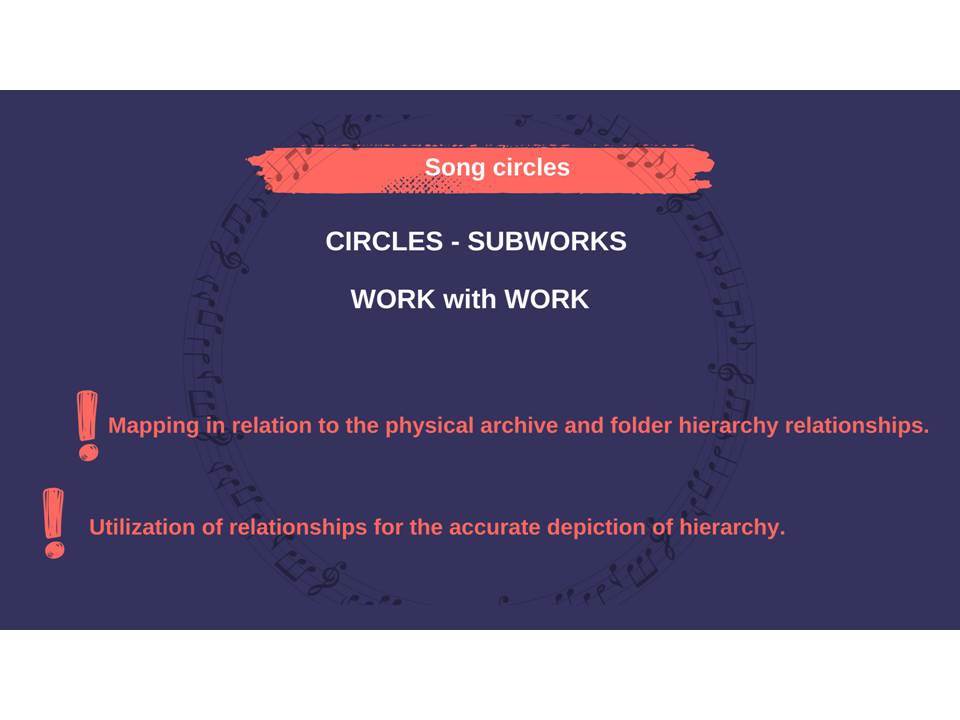 Song circles

CIRCLES - SUBWORKS

WORK with WORK

Mapping in relation to the physical archive and folder hierarchy relationships.

Utilization of relationships for the accurate depiction of hierarchy.